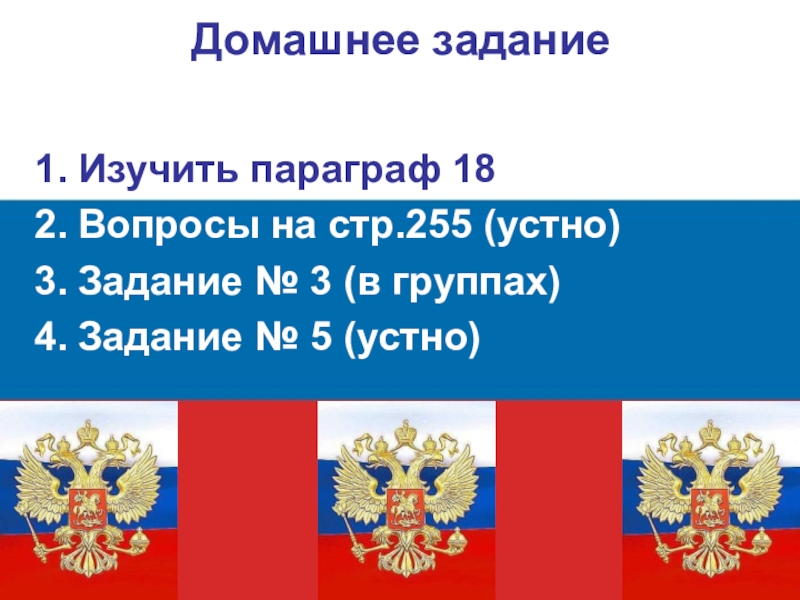 Домашнее задание

1. Изучить параграф 18
2. Вопросы на стр.255 (устно)
3. Задание № 3 (в группах)
4. Задание № 5 (устно)